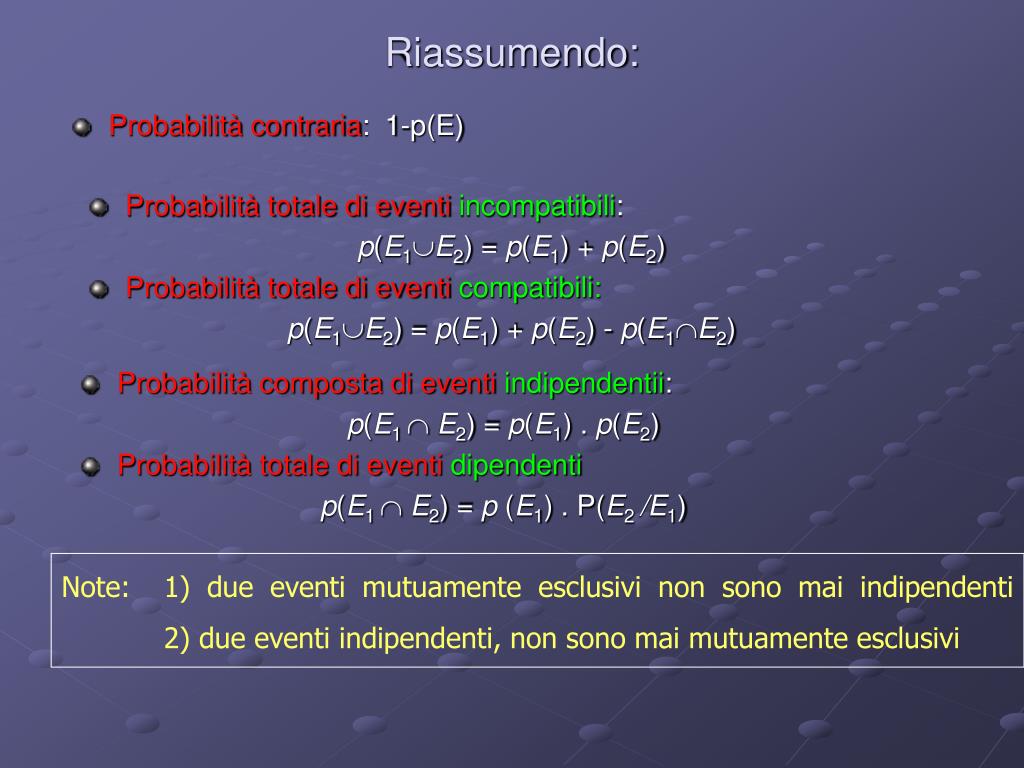 Riassumendo:

Probabilità contraria: 1-p(E)

Probabilità totale di eventi incompatibili:

$p(E_1 \cup E_2) = p(E_1) + p(E_2)$

Probabilità totale di eventi compatibili:

$p(E_1 \cup E_2) = p(E_1) + p(E_2) - p(E_1 \cap E_2)$

Probabilità composta di eventi indipendentii:

$p(E_1 \cap E_2) = p(E_1) . p(E_2)$

Probabilità totale di eventi dipendenti

$p(E_1 \cap E_2) = p(E_1) . P(E_2 / E_1)$

Note: 1) due eventi mutuamente esclusivi non sono mai indipendenti
2) due eventi indipendenti, non sono mai mutuamente esclusivi